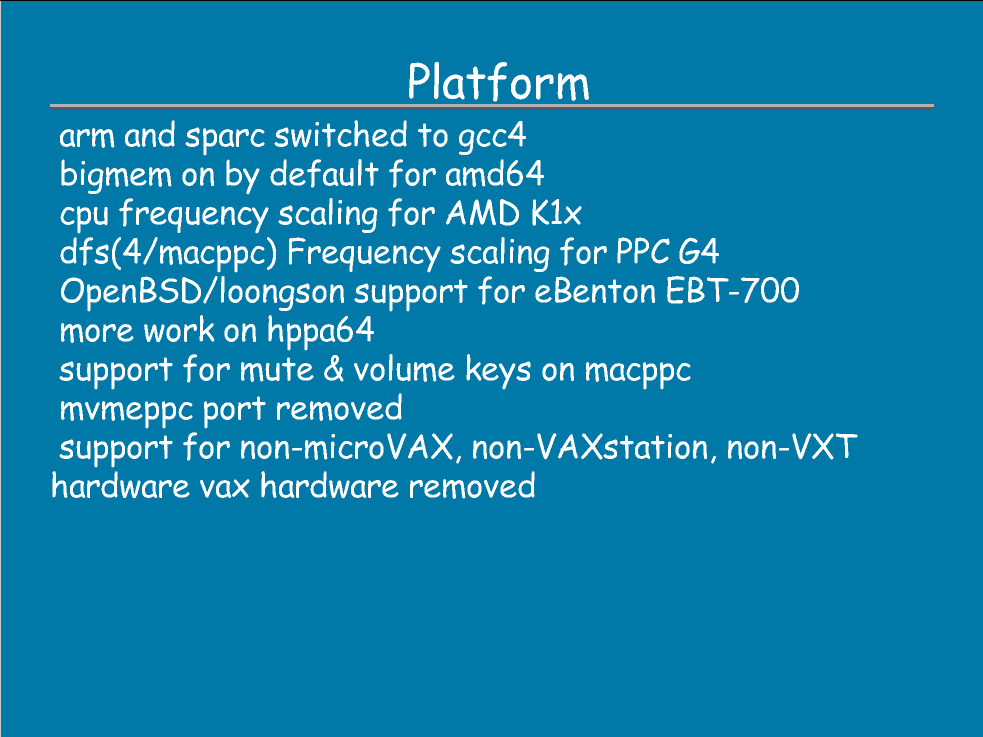 Platform

arm and sparc switched to gcc4
bigmem on by default for amd64
cpu frequency scaling for AMD K1x
dfs(4/macppc) Frequency scaling for PPC G4
OpenBSD/loongson support for eBenton EBT-700
more work on hppa64
support for mute & volume keys on macppc
mvmeppc port removed
support for non-microVAX, non-VAXstation, non-VXT hardware vax hardware removed